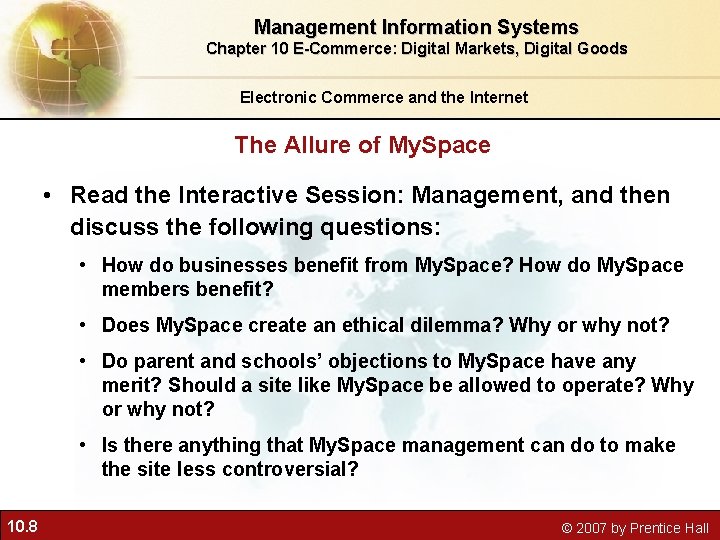 Management Information Systems
Chapter 10 E-Commerce: Digital Markets, Digital Goods

Electronic Commerce and the Internet

The Allure of MySpace

• Read the Interactive Session: Management, and then discuss the following questions:

• How do businesses benefit from MySpace? How do MySpace members benefit?

• Does MySpace create an ethical dilemma? Why or why not?

• Do parent and schools' objections to MySpace have any merit? Should a site like MySpace be allowed to operate? Why or why not?

• Is there anything that MySpace management can do to make the site less controversial?

10.8

© 2007 by Prentice Hall